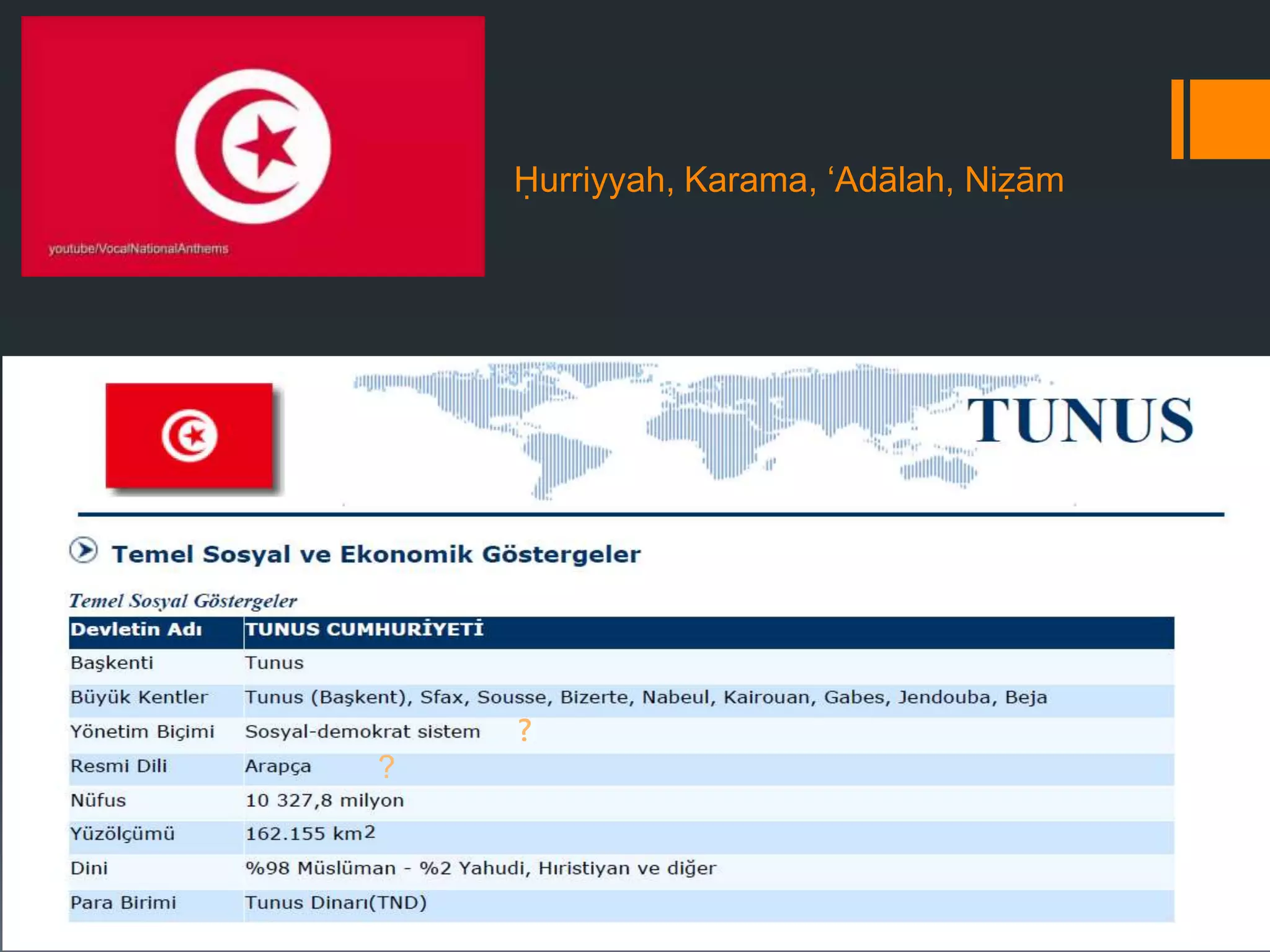 youtube/VocalNationalAnthems

Ḥurriyyah, Karama, ‘Adālah, Niẓām

TUNUS

Temel Sosyal ve Ekonomik Göstergeler

Temel Sosyal Göstergeler

| Devletin Adı | TUNUS CUMHURİYETİ |
|---|---|
| Başkenti | Tunus |
| Büyük Kentler | Tunus (Başkent), Sfax, Sousse, Bizerte, Nabeul, Kairouan, Gabes, Jendouba, Beja |
| Yönetim Biçimi | Sosyal-demokrat sistem ? |
| Resmi Dili | Arapça ? |
| Nüfus | 10 327,8 milyon |
| Yüzölçümü | 162.155 km2 |
| Dini | %98 Müslüman - %2 Yahudi, Hıristiyan ve diğer |
| Para Birimi | Tunus Dinarı(TND) |